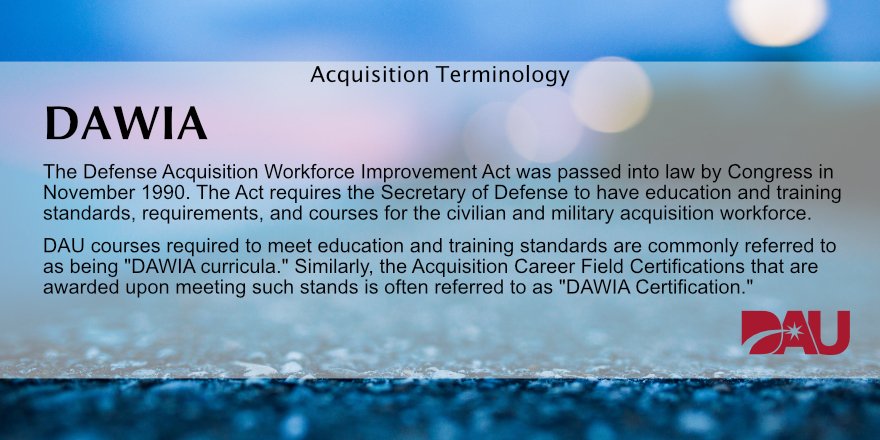 Acquisition Terminology

DAWIA

The Defense Acquisition Workforce Improvement Act was passed into law by Congress in November 1990. The Act requires the Secretary of Defense to have education and training standards, requirements, and courses for the civilian and military acquisition workforce.

DAU courses required to meet education and training standards are commonly referred to as being "DAWIA curricula." Similarly, the Acquisition Career Field Certifications that are awarded upon meeting such stands is often referred to as "DAWIA Certification."

DAU